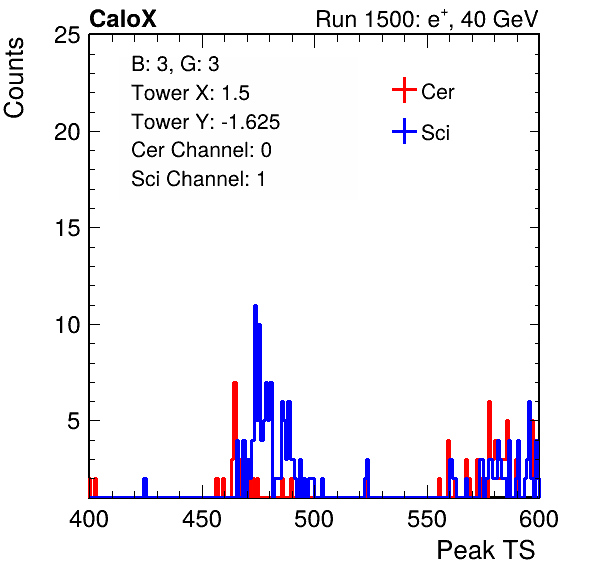 CaloX

Run 1500: $e^{+}$, 40 GeV

Counts

25

20

15

10

5

B: 3, G: 3
Tower X: 1.5
Tower Y: -1.625
Cer Channel: 0
Sci Channel: 1

Cer

Sci

400 450 500 550 600

Peak TS